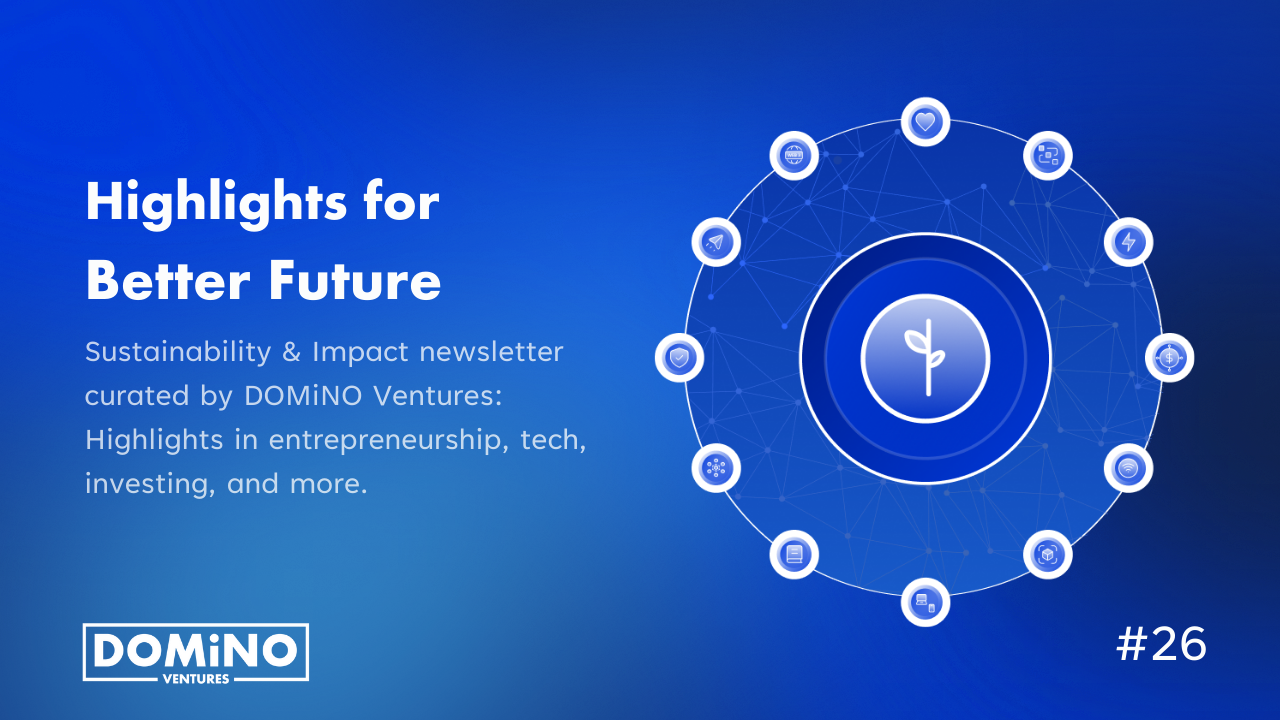 Highlights for Better Future

Sustainability & Impact newsletter curated by DOMiNO Ventures: Highlights in entrepreneurship, tech, investing, and more.

DOMiNO
VENTURES

#26